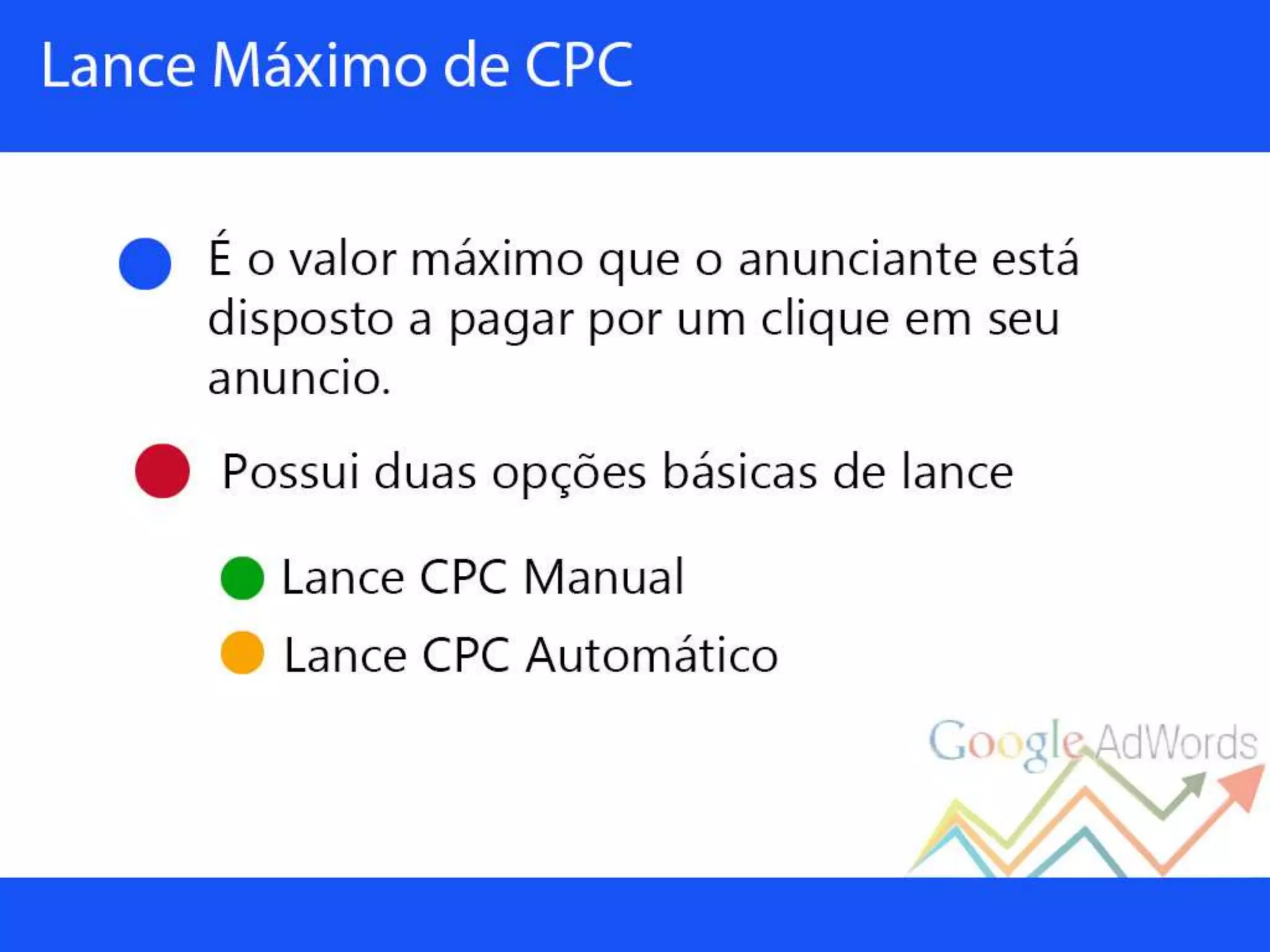 Lance Máximo de CPC

É o valor máximo que o anunciante está disposto a pagar por um clique em seu anuncio.

Possui duas opções básicas de lance

Lance CPC Manual

Lance CPC Automático

Google AdWords